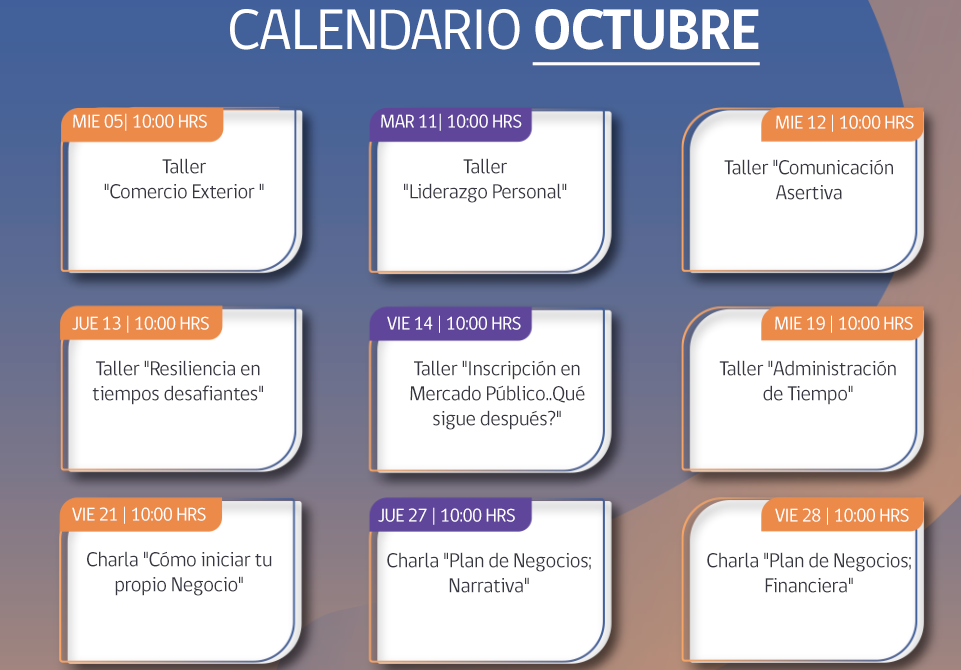 CALENDARIO OCTUBRE

MIE 05| 10:00 HRS
Taller "Comercio Exterior "

MAR 11| 10:00 HRS
Taller "Liderazgo Personal"

MIE 12 | 10:00 HRS
Taller "Comunicación Asertiva

JUE 13 | 10:00 HRS
Taller "Resiliencia en tiempos desafiantes"

VIE 14 | 10:00 HRS
Taller "Inscripción en Mercado Público..Qué sigue después?"

MIE 19 | 10:00 HRS
Taller "Administración de Tiempo"

VIE 21 | 10:00 HRS
Charla "Cómo iniciar tu propio Negocio"

JUE 27 | 10:00 HRS
Charla "Plan de Negocios; Narrativa"

VIE 28 | 10:00 HRS
Charla "Plan de Negocios; Financiera"